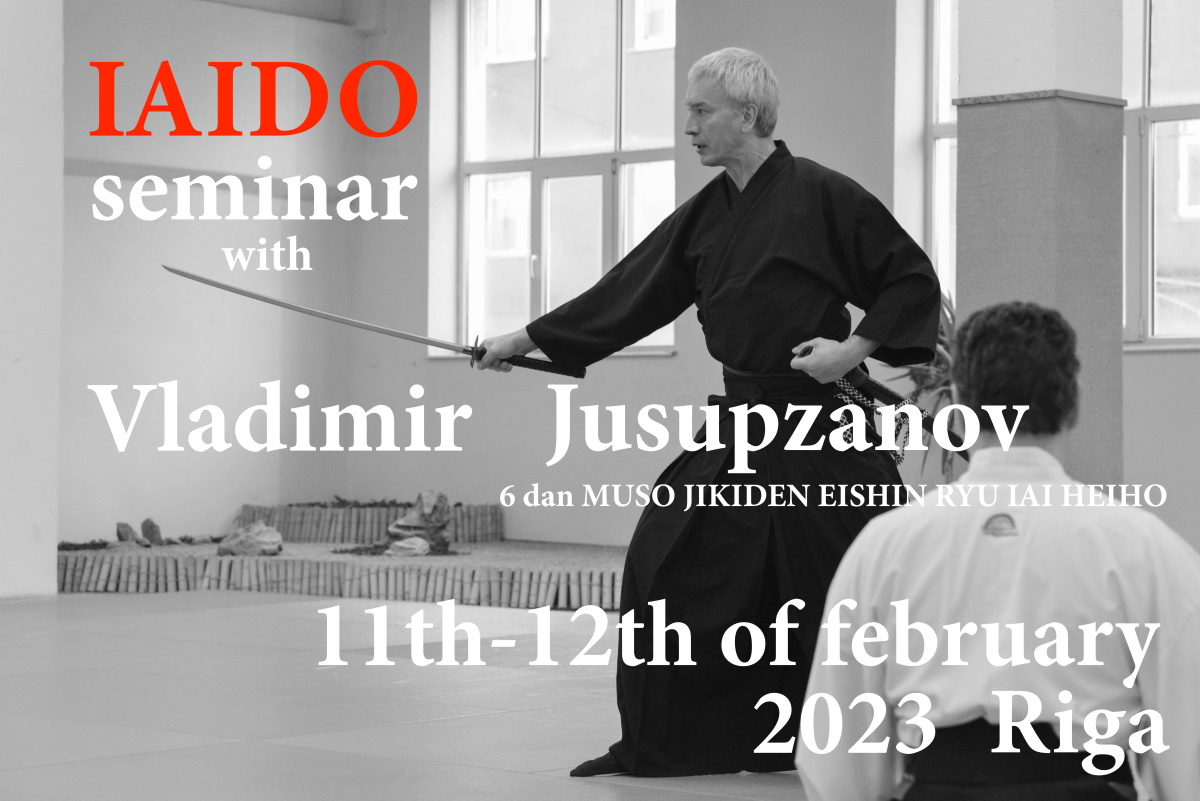 IAIDO
seminar
with

Vladimir Jusupzanov
6 dan MUSO JIKIDEN EISHIN RYU IAI HEIHO

11th-12th of february
2023 Riga